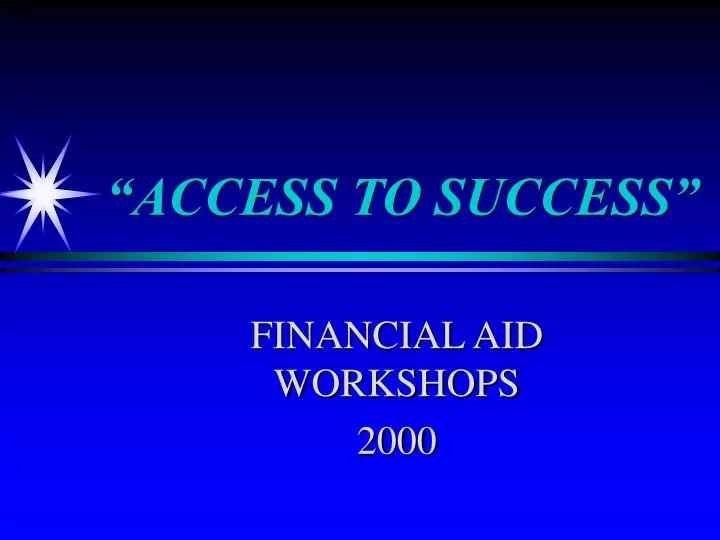 “ACCESS TO SUCCESS”

FINANCIAL AID WORKSHOPS

2000